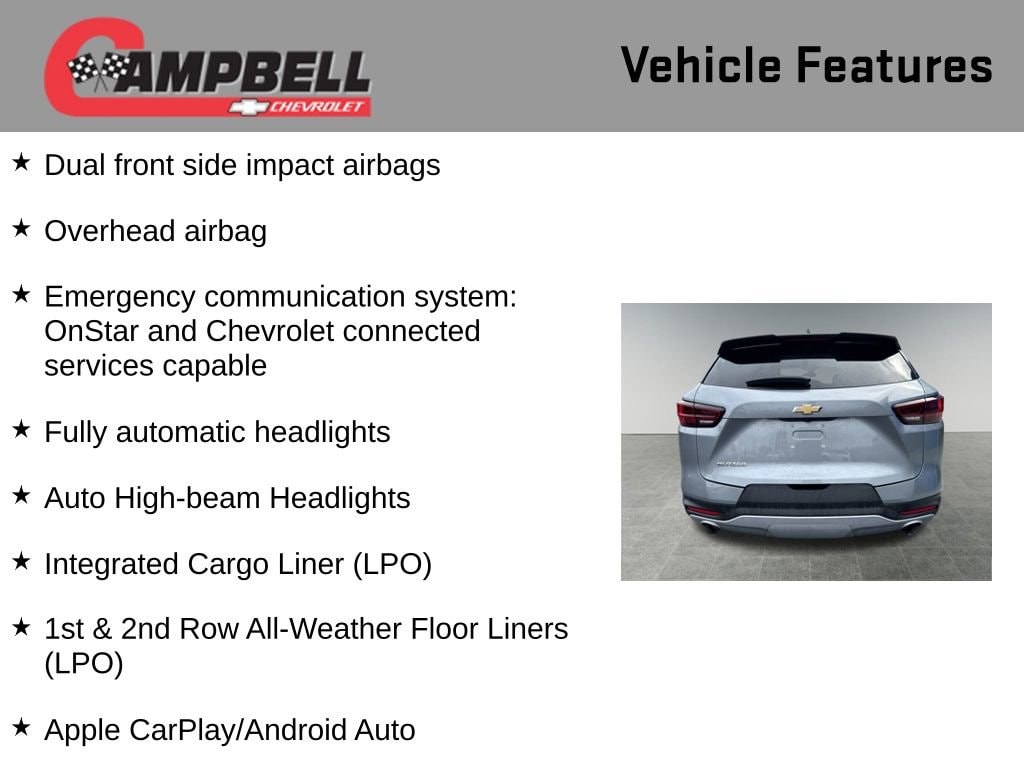 CAMPBELL
CHEVROLET

Vehicle Features

★ Dual front side impact airbags

★ Overhead airbag

★ Emergency communication system: OnStar and Chevrolet connected services capable

★ Fully automatic headlights

★ Auto High-beam Headlights

★ Integrated Cargo Liner (LPO)

★ 1st & 2nd Row All-Weather Floor Liners (LPO)

★ Apple CarPlay/Android Auto